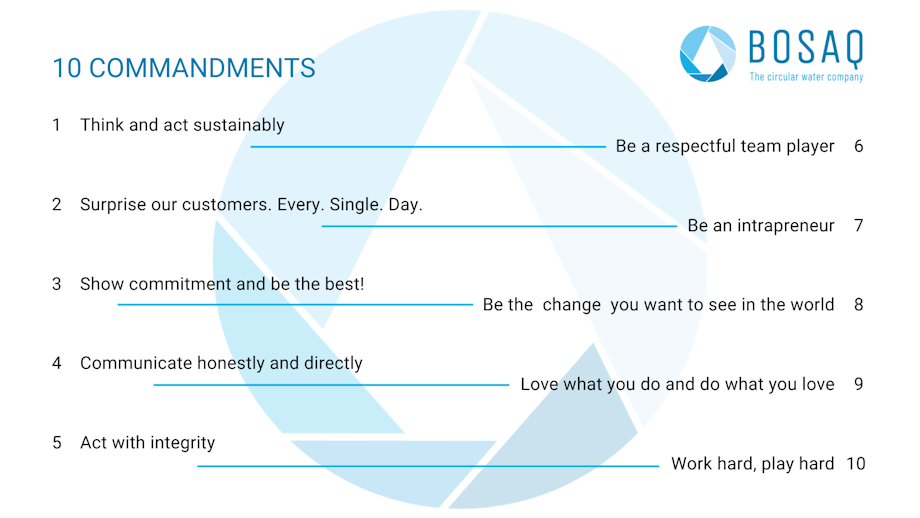 10 COMMANDMENTS

BOSAQ
The circular water company

1 Think and act sustainably

Be a respectful team player 6

2 Surprise our customers. Every. Single. Day.

Be an intrapreneur 7

3 Show commitment and be the best!

Be the change you want to see in the world 8

4 Communicate honestly and directly

Love what you do and do what you love 9

5 Act with integrity

Work hard, play hard 10